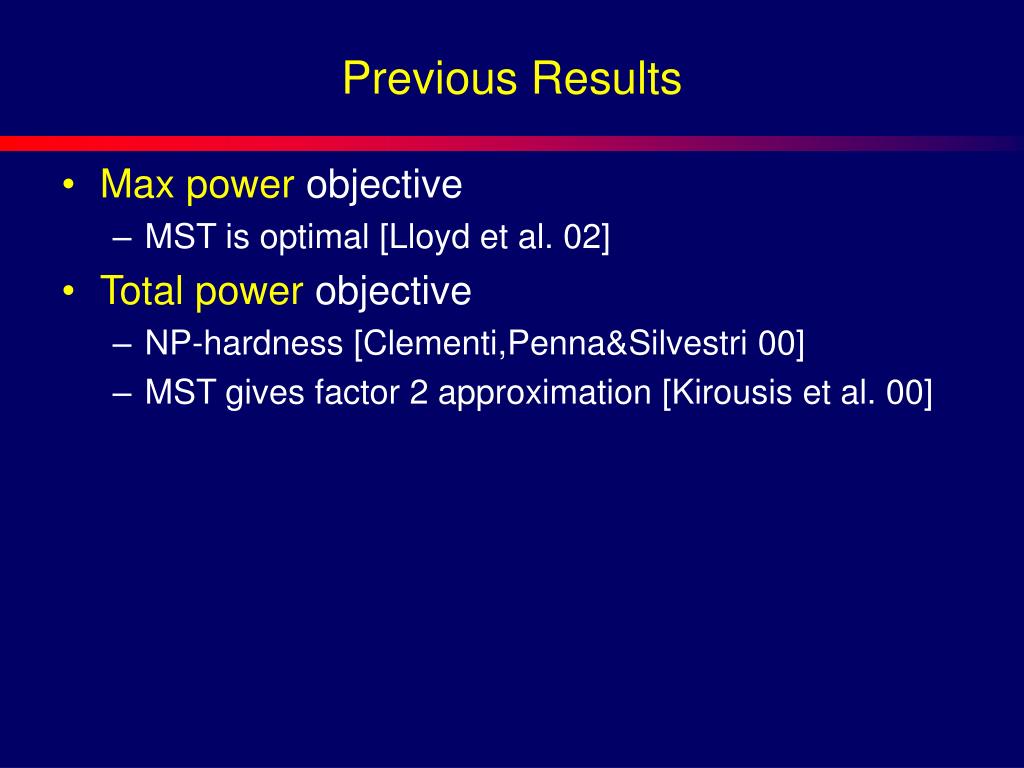 Previous Results

• Max power objective
 – MST is optimal [Lloyd et al. 02]
• Total power objective
 – NP-hardness [Clementi,Penna&Silvestri 00]
 – MST gives factor 2 approximation [Kirousis et al. 00]